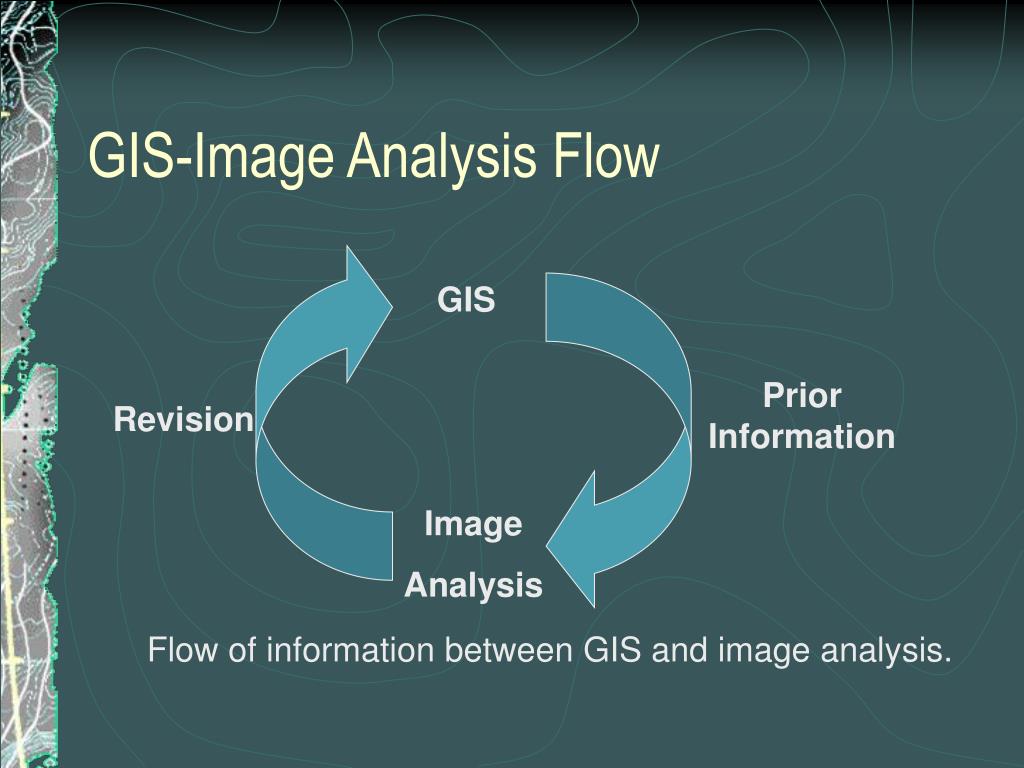 GIS-Image Analysis Flow

GIS

Revision

Prior Information

Image

Analysis

Flow of information between GIS and image analysis.